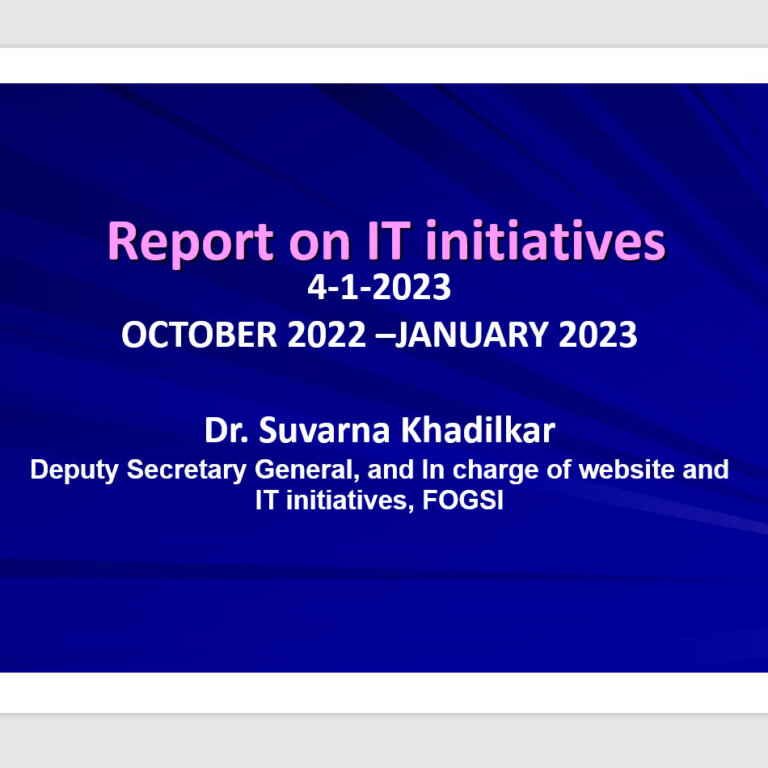 Report on IT initiatives
4-1-2023
OCTOBER 2022 –JANUARY 2023

Dr. Suvarna Khadilkar
Deputy Secretary General, and In charge of website and IT initiatives, FOGSI